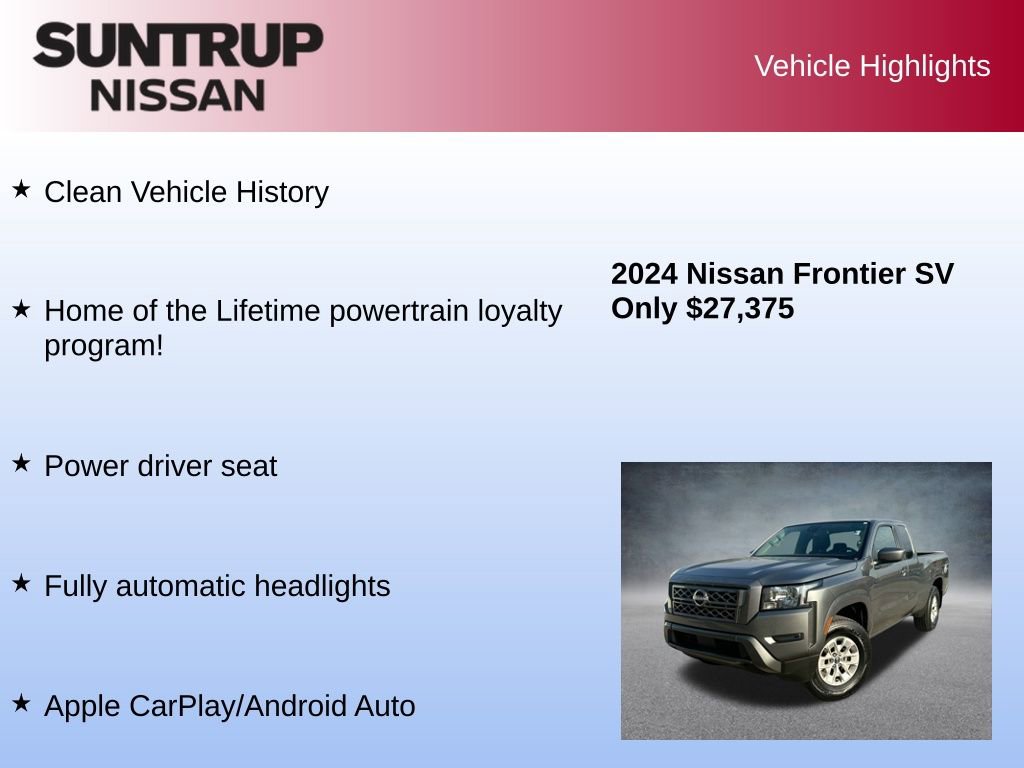 SUNTRUP NISSAN

Vehicle Highlights

★ Clean Vehicle History

★ Home of the Lifetime powertrain loyalty program!

★ Power driver seat

★ Fully automatic headlights

★ Apple CarPlay/Android Auto

2024 Nissan Frontier SV
Only $27,375